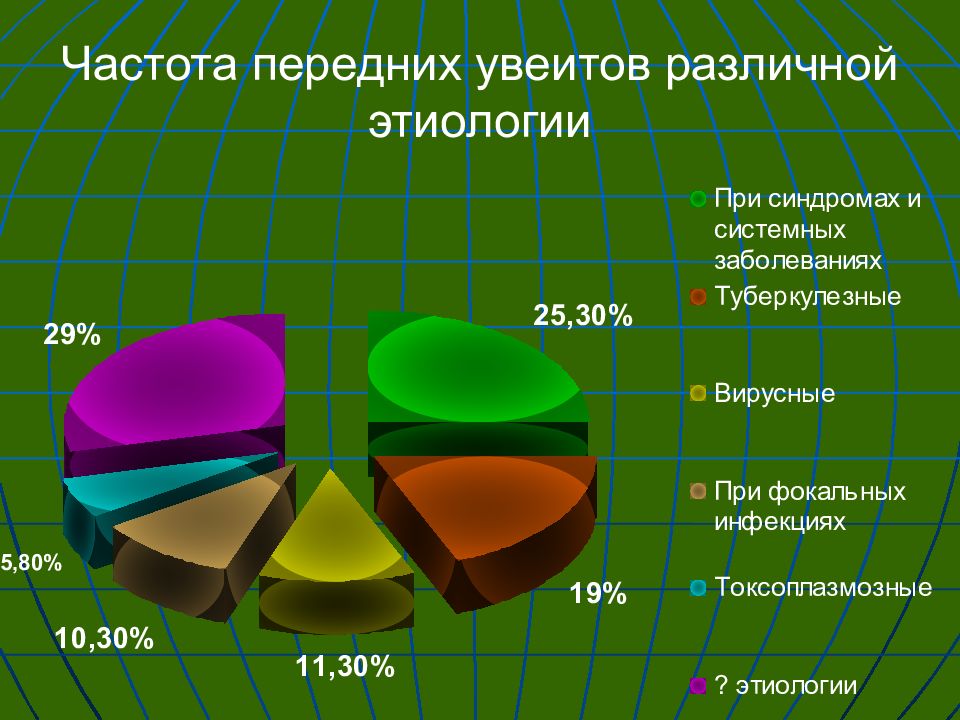 Частота передних увеитов различной этиологии

29%

25,30%

19%

11,30%

10,30%

5,80%

При синдромах и системных заболеваниях

Туберкулезные

Вирусные

При фокальных инфекциях

Токсоплазмозные

? этиологии